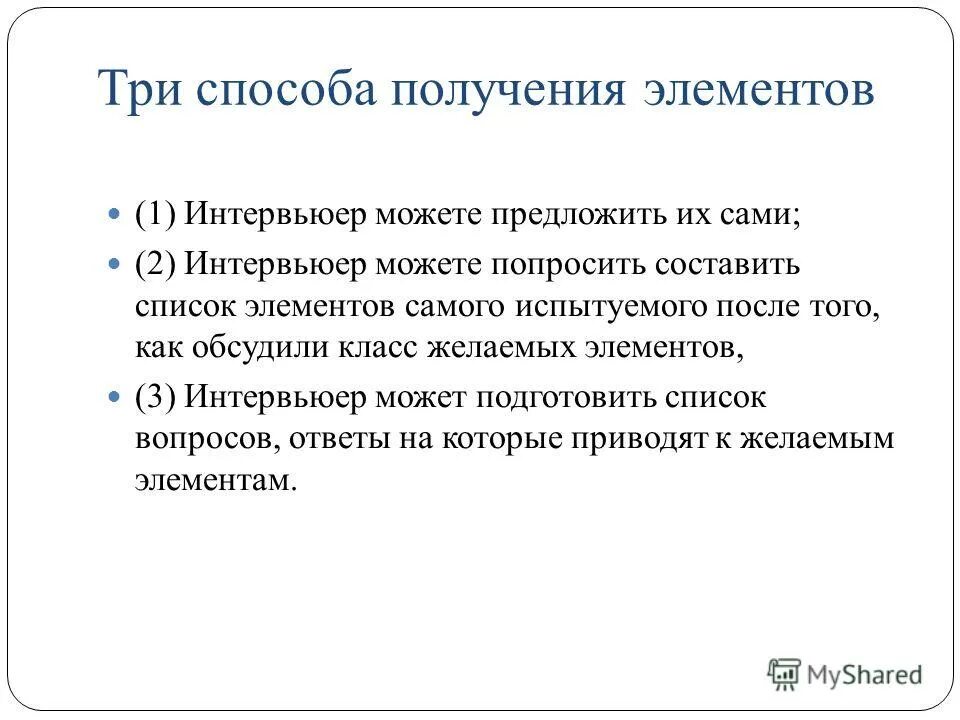 Три способа получения элементов

(1) Интервьюер можете предложить их сами;

(2) Интервьюер можете попросить составить список элементов самого испытуемого после того, как обсудили класс желаемых элементов,

(3) Интервьюер может подготовить список вопросов, ответы на которые приводят к желаемым элементам.

MyShared